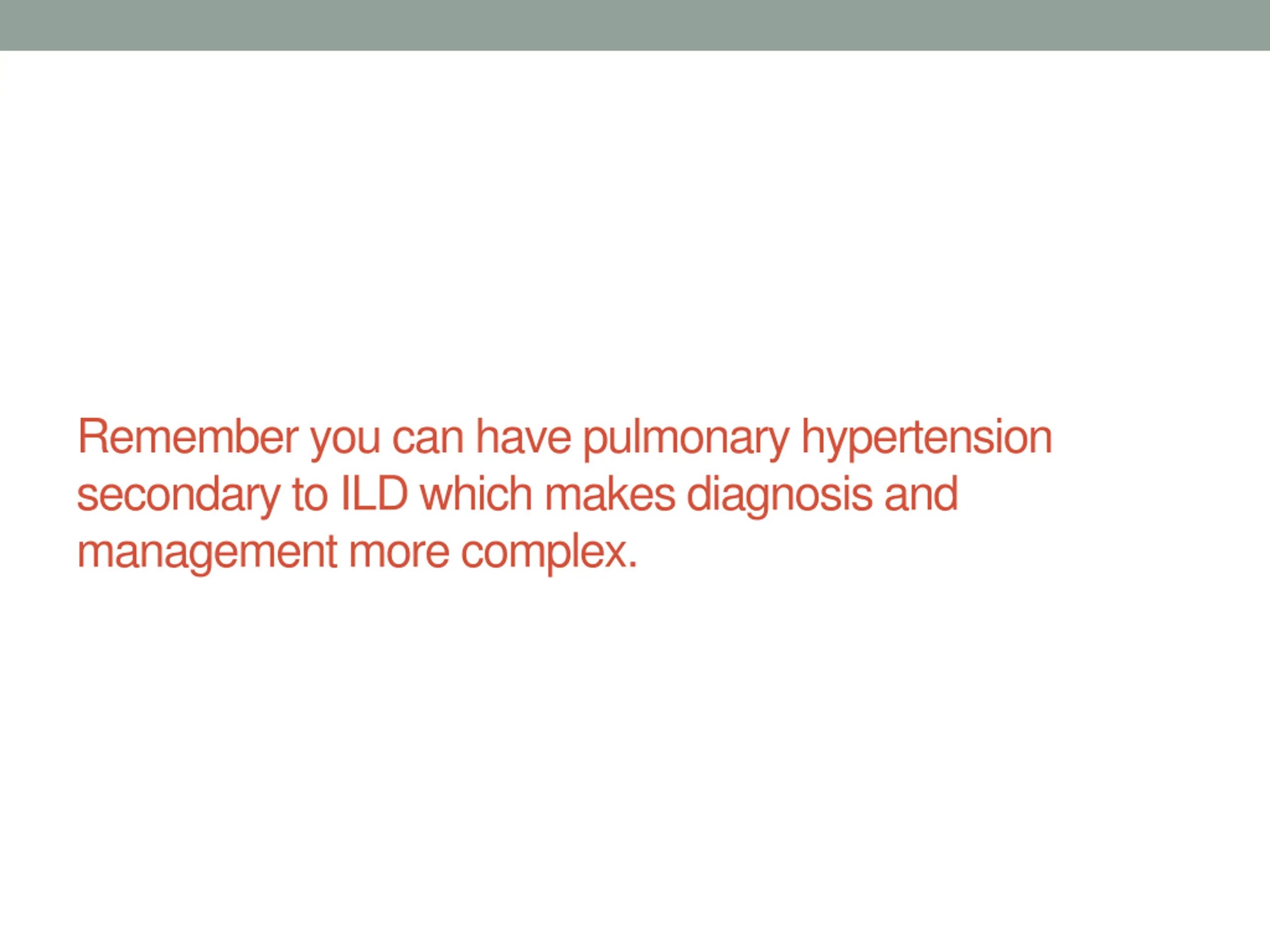 Remember you can have pulmonary hypertension secondary to ILD which makes diagnosis and management more complex.